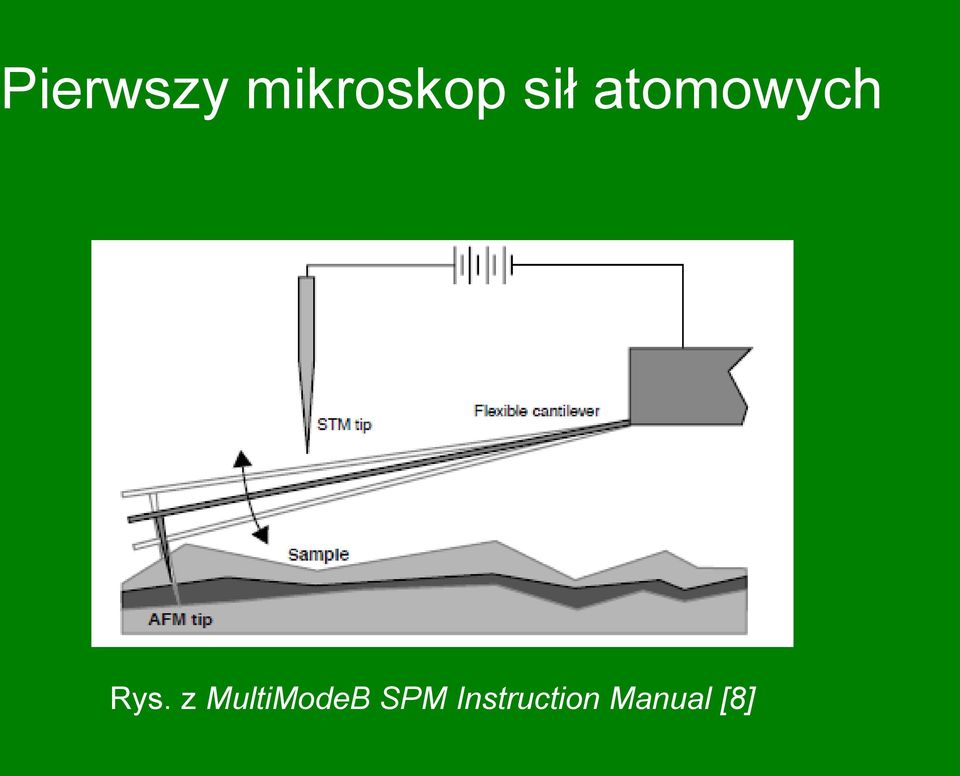 Pierwszy mikroskop sił atomowych

STM tip

Flexible cantilever

Sample

AFM tip

Rys. z MultiModeB SPM Instruction Manual [8]